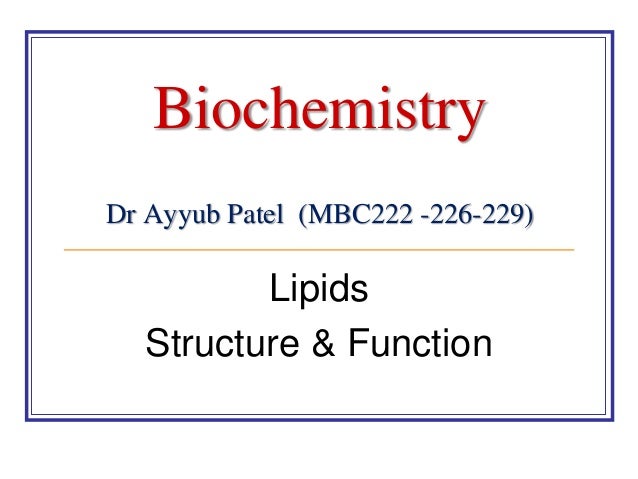 Biochemistry

Dr Ayyub Patel (MBC222 -226-229)

Lipids
Structure & Function